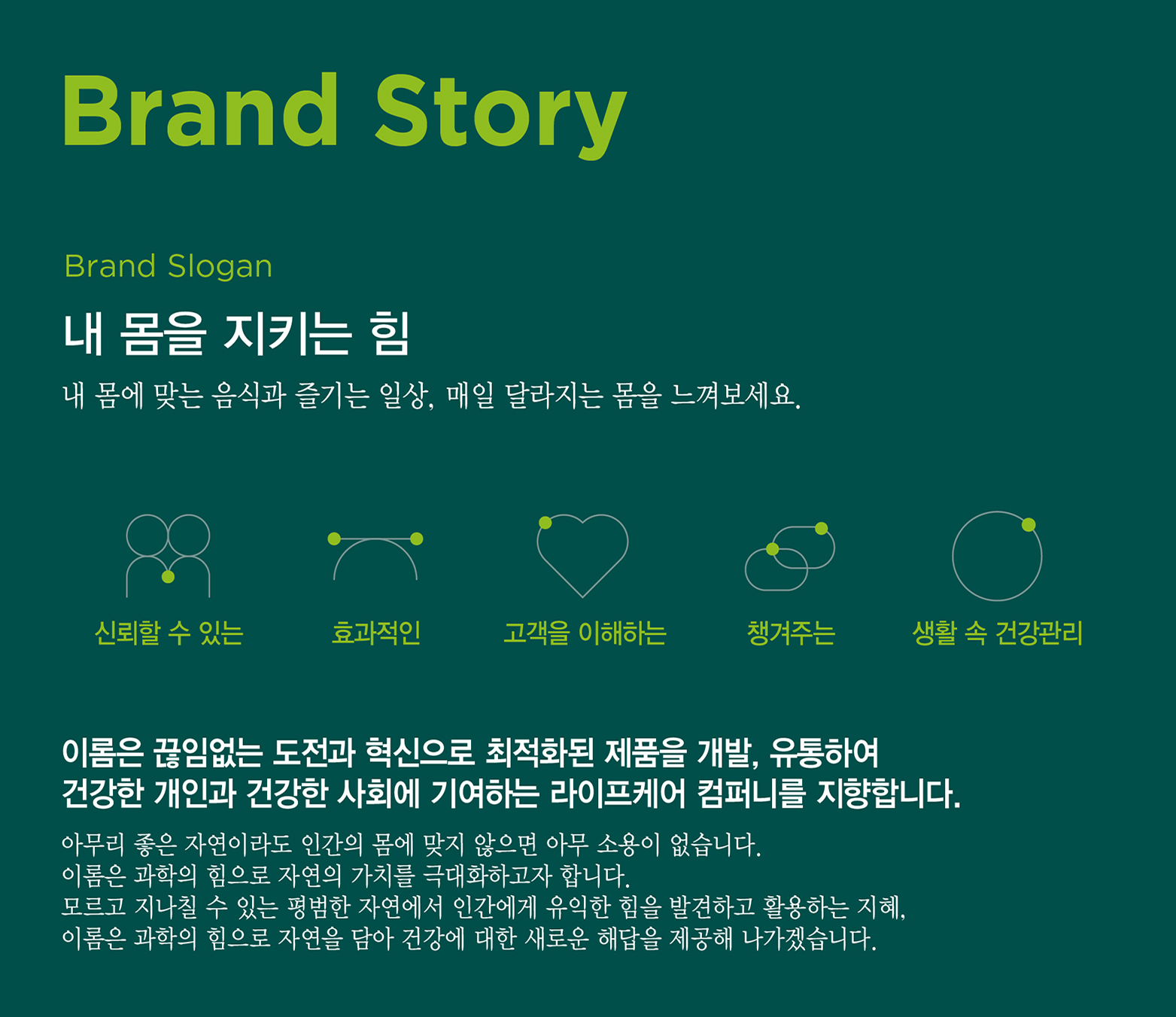 Brand Story

Brand Slogan

내 몸을 지키는 힘

내 몸에 맞는 음식과 즐기는 일상, 매일 달라지는 몸을 느껴보세요.

신뢰할 수 있는

효과적인

고객을 이해하는

챙겨주는

생활 속 건강관리

이롬은 끊임없는 도전과 혁신으로 최적화된 제품을 개발, 유통하여
건강한 개인과 건강한 사회에 기여하는 라이프케어 컴퍼니를 지향합니다.

아무리 좋은 자연이라도 인간의 몸에 맞지 않으면 아무 소용이 없습니다.
이롬은 과학의 힘으로 자연의 가치를 극대화하고자 합니다.
모르고 지나칠 수 있는 평범한 자연에서 인간에게 유익한 힘을 발견하고 활용하는 지혜,
이롬은 과학의 힘으로 자연을 담아 건강에 대한 새로운 해답을 제공해 나가겠습니다.